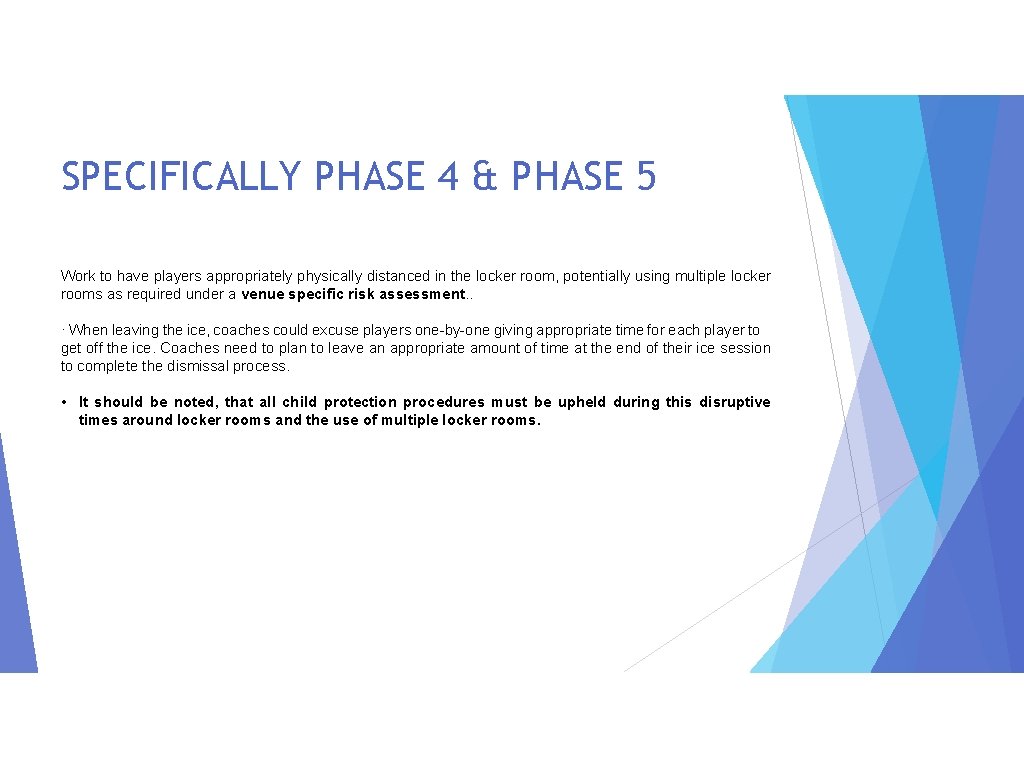 SPECIFICALLY PHASE 4 & PHASE 5

Work to have players appropriately physically distanced in the locker room, potentially using multiple locker rooms as required under a venue specific risk assessment..

· When leaving the ice, coaches could excuse players one-by-one giving appropriate time for each player to get off the ice. Coaches need to plan to leave an appropriate amount of time at the end of their ice session to complete the dismissal process.

• It should be noted, that all child protection procedures must be upheld during this disruptive times around locker rooms and the use of multiple locker rooms.